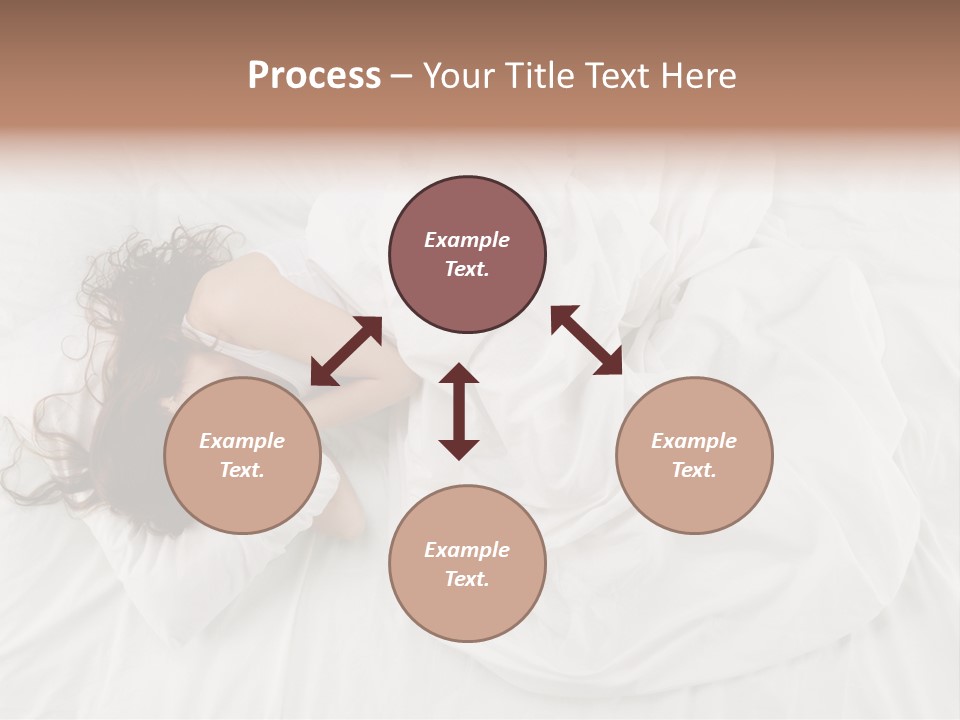 Process – Your Title Text Here

Example Text.

Example Text.

Example Text.

Example Text.